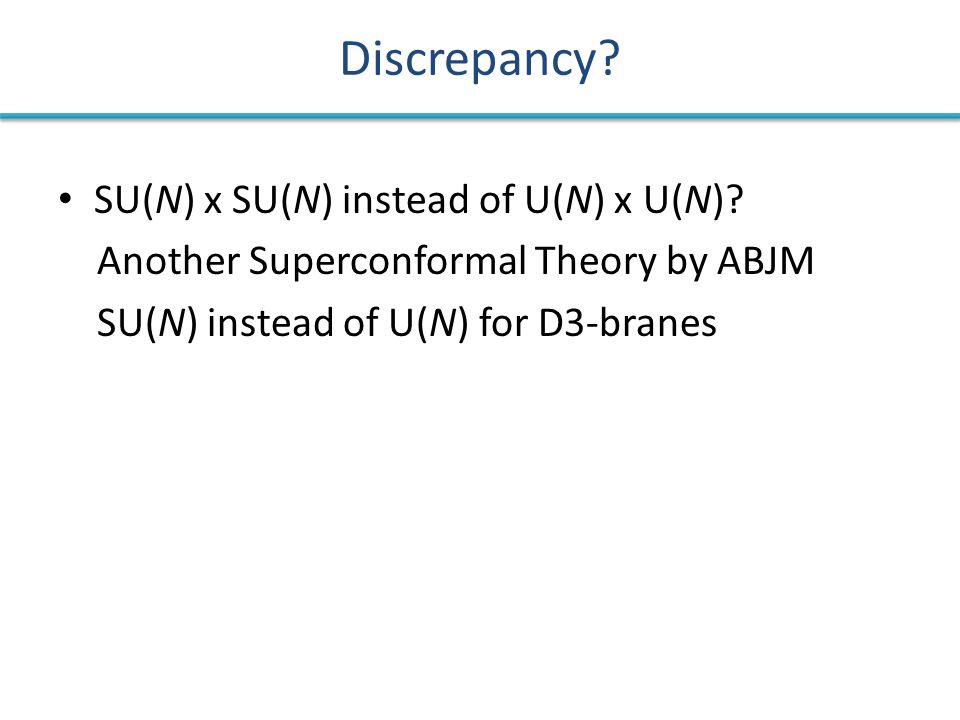 Discrepancy?

• SU($N$) x SU($N$) instead of U($N$) x U($N$)?
Another Superconformal Theory by ABJM
SU($N$) instead of U($N$) for D3-branes